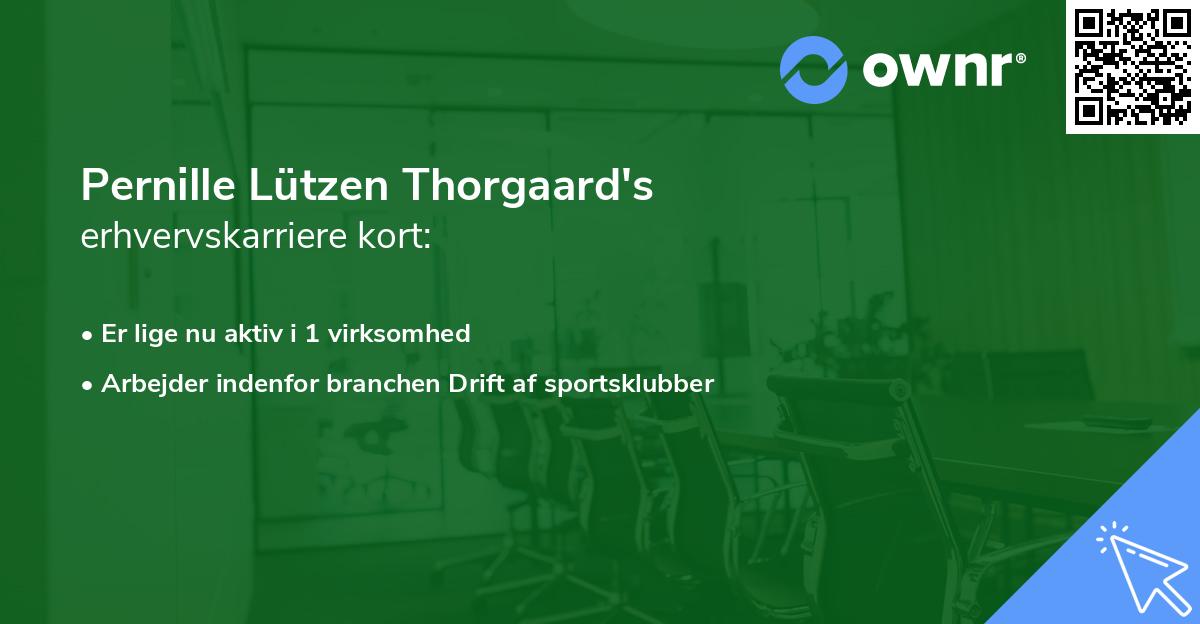 ownr®

Pernille Lützen Thorgaard's
erhvervskarriere kort:

• Er lige nu aktiv i 1 virksomhed

• Arbejder indenfor branchen Drift af sportsklubber